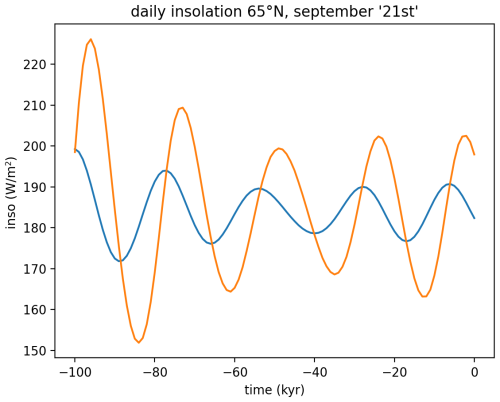 daily insolation 65°N, september '21st'

220
210
200
190
180
170
160
150

inso (W/m²)

−100
−80
−60
−40
−20
0

time (kyr)